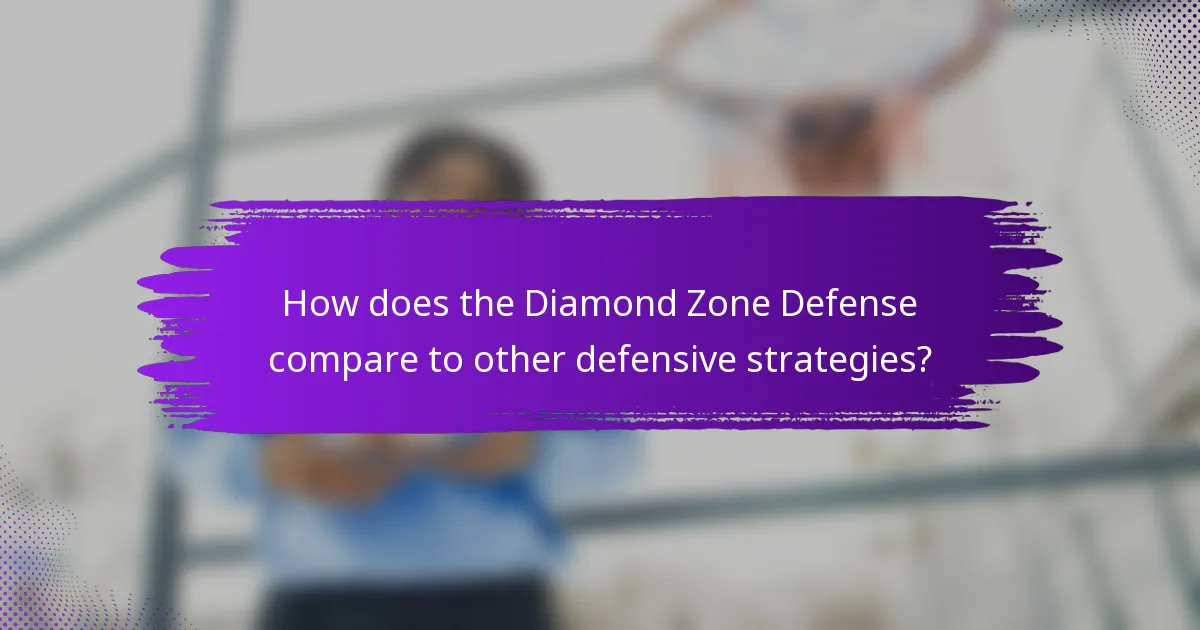 How does the Diamond Zone Defense compare to other defensive strategies?